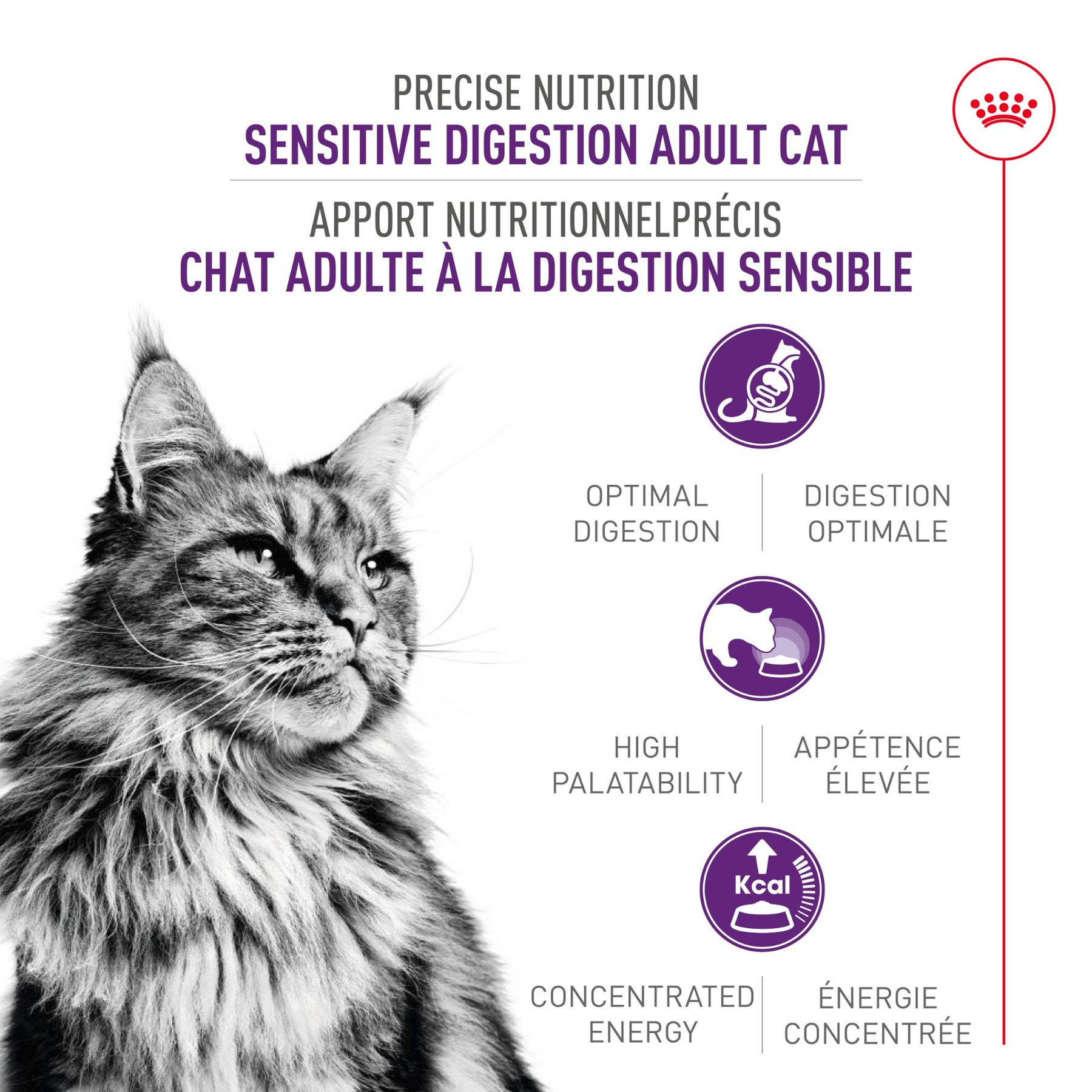 PRECISE NUTRITION
SENSITIVE DIGESTION ADULT CAT

APPORT NUTRITIONNELPRÉCIS
CHAT ADULTE À LA DIGESTION SENSIBLE

OPTIMAL DIGESTION

DIGESTION OPTIMALE

HIGH PALATABILITY

APPÉTENCE ÉLEVÉE

Kcal

CONCENTRATED ENERGY

ÉNERGIE CONCENTRÉE